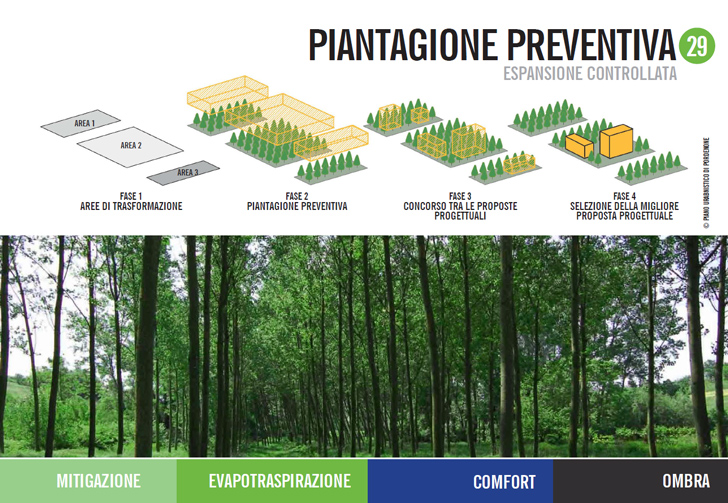 PIANTAGIONE PREVENTIVA 29

ESPANSIONE CONTROLLATA

AREA 1

AREA 2

AREA 3

FASE 1
AREE DI TRASFORMAZIONE

FASE 2
PIANTAGIONE PREVENTIVA

FASE 3
CONCORSO TRA LE PROPOSTE PROGETTUALI

FASE 4
SELEZIONE DELLA MIGLIORE PROPOSTA PROGETTUALE

© PIANO URBANISTICO DI PORDENONE

MITIGAZIONE

EVAPOTRASPIRAZIONE

COMFORT

OMBRA